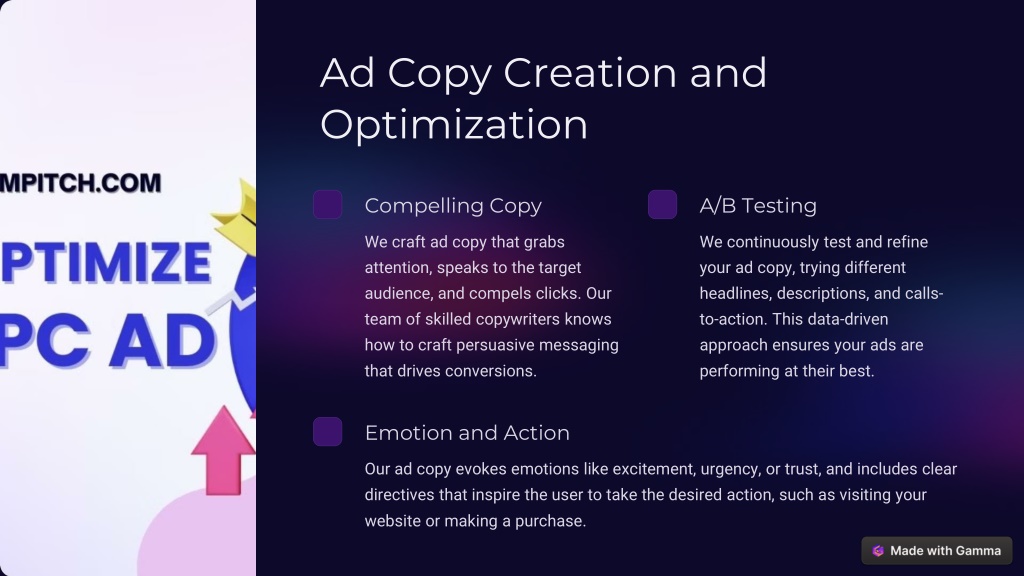 MPITCH.COM

PTIMIZE

PC AD

Ad Copy Creation and Optimization

Compelling Copy

We craft ad copy that grabs attention, speaks to the target audience, and compels clicks. Our team of skilled copywriters knows how to craft persuasive messaging that drives conversions.

A/B Testing

We continuously test and refine your ad copy, trying different headlines, descriptions, and calls-to-action. This data-driven approach ensures your ads are performing at their best.

Emotion and Action

Our ad copy evokes emotions like excitement, urgency, or trust, and includes clear directives that inspire the user to take the desired action, such as visiting your website or making a purchase.

Made with Gamma